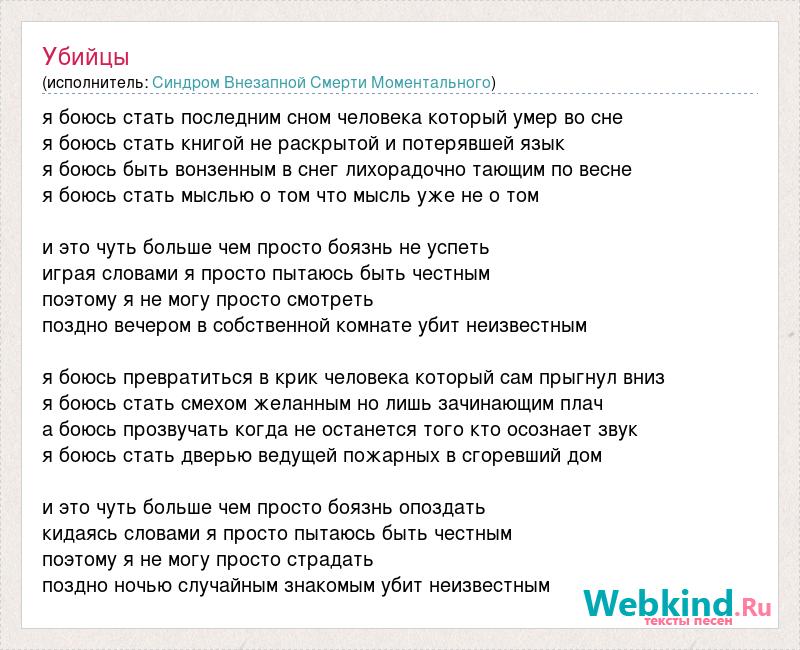 Убийцы
(исполнитель: Синдром Внезапной Смерти Моментального)

я боюсь стать последним сном человека который умер во сне
я боюсь стать книгой не раскрытой и потерявшей язык
я боюсь быть вонзенным в снег лихорадочно тающим по весне
я боюсь стать мыслью о том что мысль уже не о том

и это чуть больше чем просто боязнь не успеть
играя словами я просто пытаюсь быть честным
поэтому я не могу просто смотреть
поздно вечером в собственной комнате убит неизвестным

я боюсь превратиться в крик человека который сам прыгнул вниз
я боюсь стать смехом желанным но лишь зачинающим плач
а боюсь прозвучать когда не останется того кто осознает звук
я боюсь стать дверью ведущей пожарных в сгоревший дом

и это чуть больше чем просто боязнь опоздать
кидаясь словами я просто пытаюсь быть честным
поэтому я не могу просто страдать
поздно ночью случайным знакомым убит неизвестным

Webkind.Ru
тексты песен